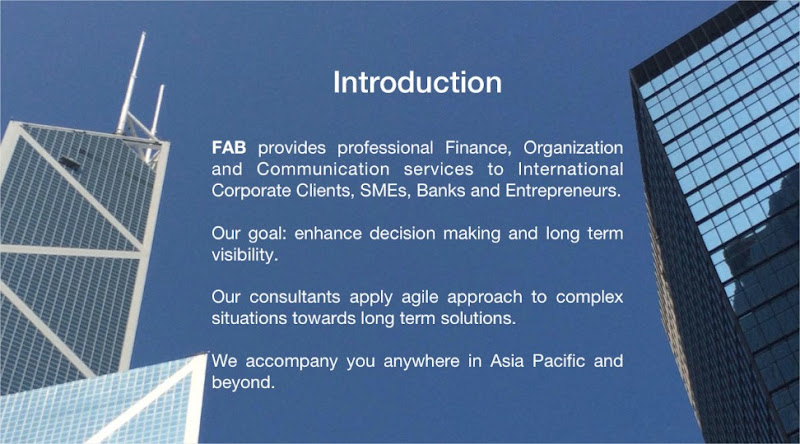 Introduction

FAB provides professional Finance, Organization and Communication services to International Corporate Clients, SMEs, Banks and Entrepreneurs.

Our goal: enhance decision making and long term visibility.

Our consultants apply agile approach to complex situations towards long term solutions.

We accompany you anywhere in Asia Pacific and beyond.